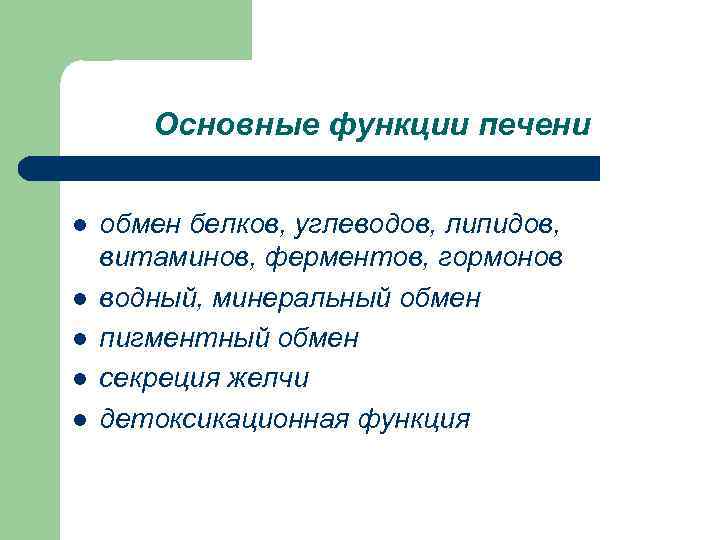 Основные функции печени

- обмен белков, углеводов, липидов, витаминов, ферментов, гормонов
- водный, минеральный обмен
- пигментный обмен
- секреция желчи
- детоксикационная функция